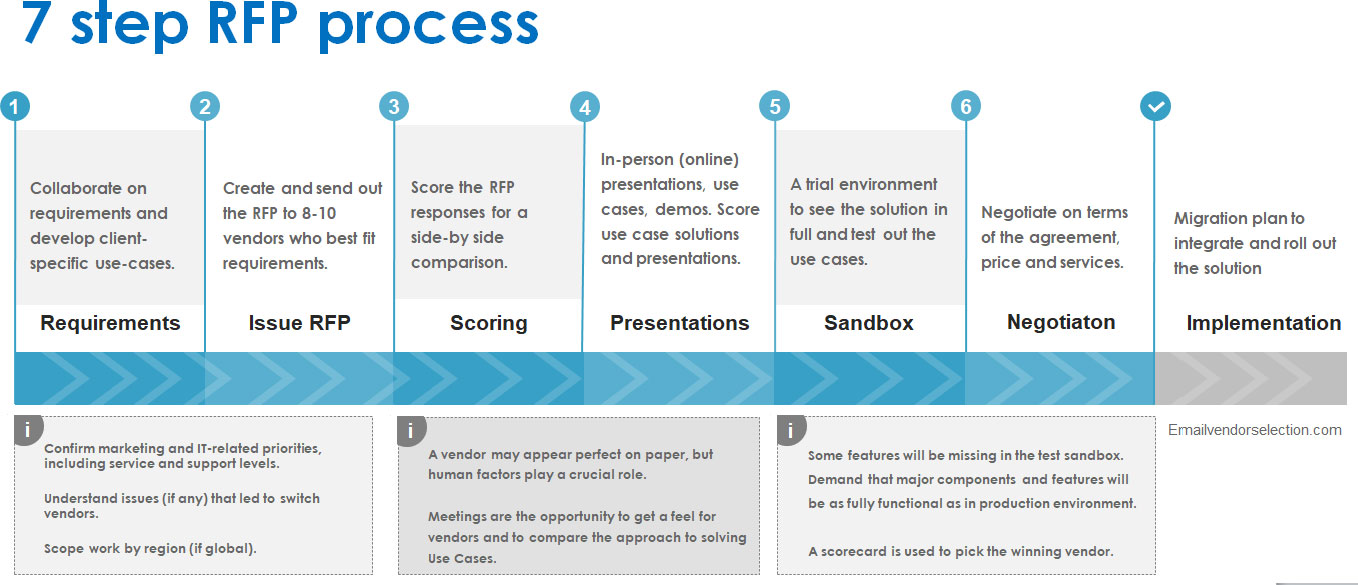 7 step RFP process

1

Collaborate on requirements and develop client-specific use-cases.

Requirements

2

Create and send out the RFP to 8-10 vendors who best fit requirements.

Issue RFP

3

Score the RFP responses for a side-by side comparison.

Scoring

4

In-person (online) presentations, use cases, demos. Score use case solutions and presentations.

Presentations

5

A trial environment to see the solution in full and test out the use cases.

Sandbox

6

Negotiate on terms of the agreement, price and services.

Negotiaton

Migration plan to integrate and roll out the solution

Implementation

i

Confirm marketing and IT-related priorities, including service and support levels.

Understand issues (if any) that led to switch vendors.

Scope work by region (if global).

i

A vendor may appear perfect on paper, but human factors play a crucial role.

Meetings are the opportunity to get a feel for vendors and to compare the approach to solving Use Cases.

i

Some features will be missing in the test sandbox. Demand that major components and features will be as fully functional as in production environment.

A scorecard is used to pick the winning vendor.

Emailvendorselection.com